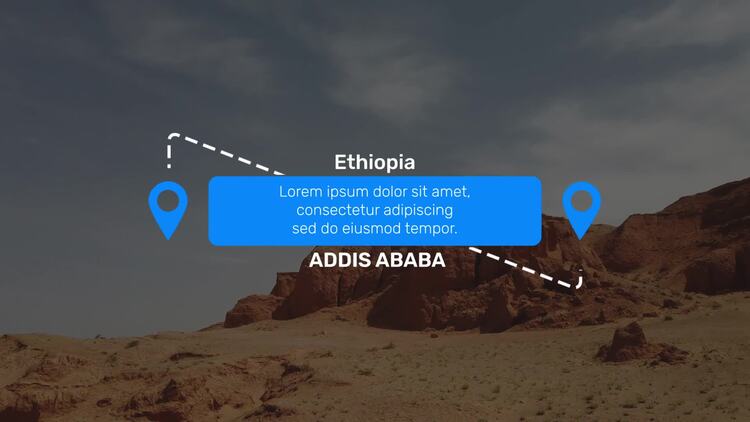 Ethiopia

Lorem ipsum dolor sit amet, consectetur adipiscing sed do eiusmod tempor.

ADDIS ABABA